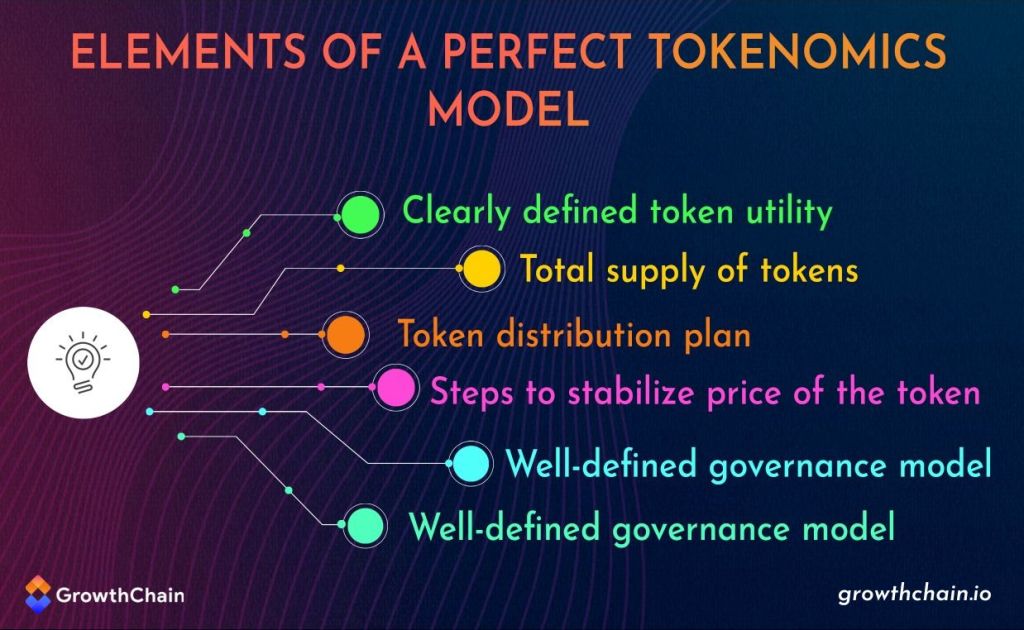 ELEMENTS OF A PERFECT TOKENOMICS MODEL

Clearly defined token utility

Total supply of tokens

Token distribution plan

Steps to stabilize price of the token

Well-defined governance model

Well-defined governance model

GrowthChain

growthchain.io